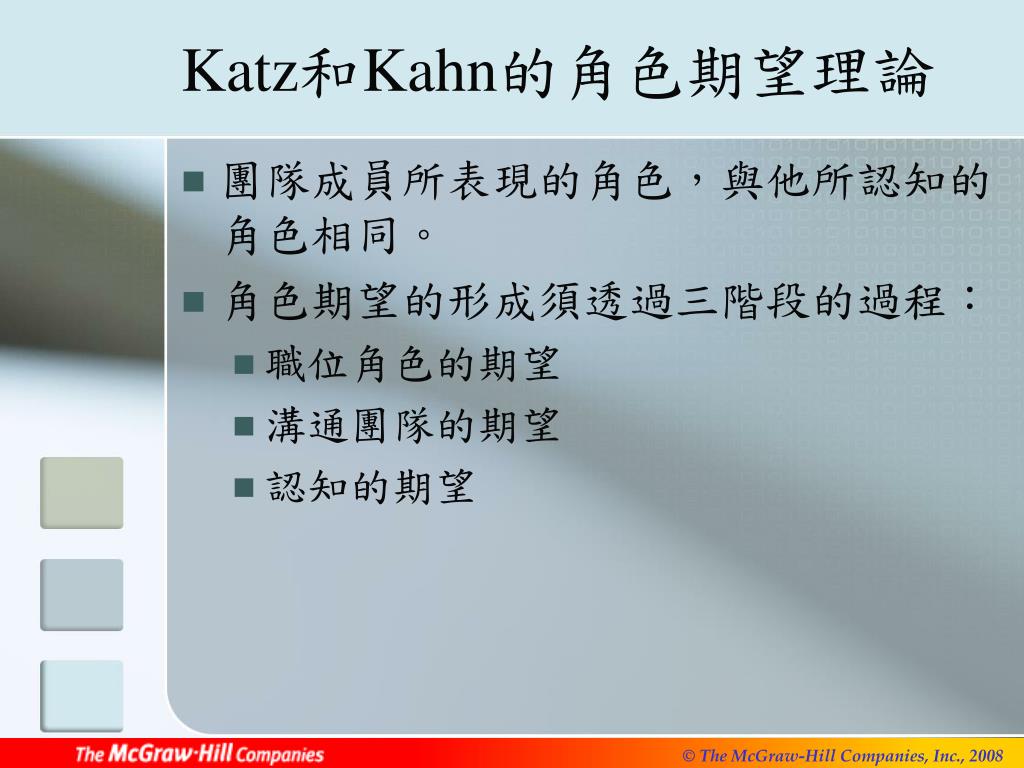 Katz和Kahn的角色期望理論

- 團隊成員所表現的角色，與他所認知的角色相同。
- 角色期望的形成須透過三階段的過程：
  - 職位角色的期望
  - 溝通團隊的期望
  - 認知的期望

The McGraw·Hill Companies

© The McGraw-Hill Companies, Inc., 2008